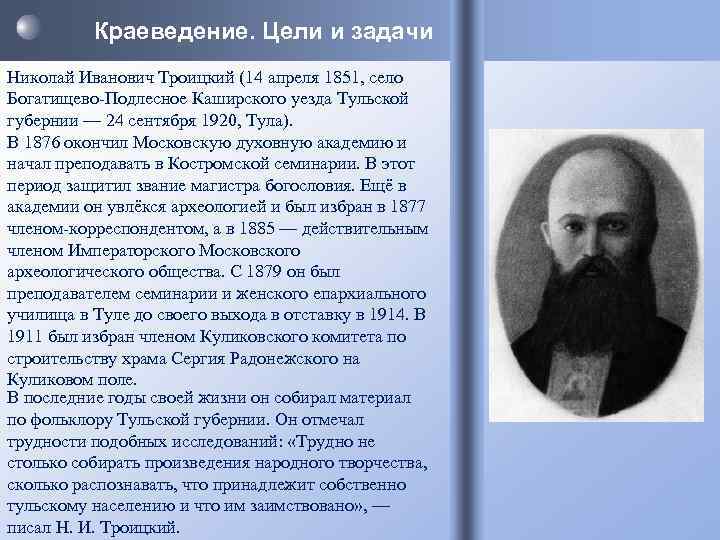 Краеведение. Цели и задачи

Николай Иванович Троицкий (14 апреля 1851, село Богатищево-Подлесное Каширского уезда Тульской губернии — 24 сентября 1920, Тула).

В 1876 окончил Московскую духовную академию и начал преподавать в Костромской семинарии. В этот период защитил звание магистра богословия. Ещё в академии он увлёкся археологией и был избран в 1877 членом-корреспондентом, а в 1885 — действительным членом Императорского Московского археологического общества. С 1879 он был преподавателем семинарии и женского епархиального училища в Туле до своего выхода в отставку в 1914. В 1911 был избран членом Куликовского комитета по строительству храма Сергия Радонежского на Куликовом поле.

В последние годы своей жизни он собирал материал по фольклору Тульской губернии. Он отмечал трудности подобных исследований: «Трудно не столько собирать произведения народного творчества, сколько распознавать, что принадлежит собственно тульскому населению и что им заимствовано», — писал Н. И. Троицкий.